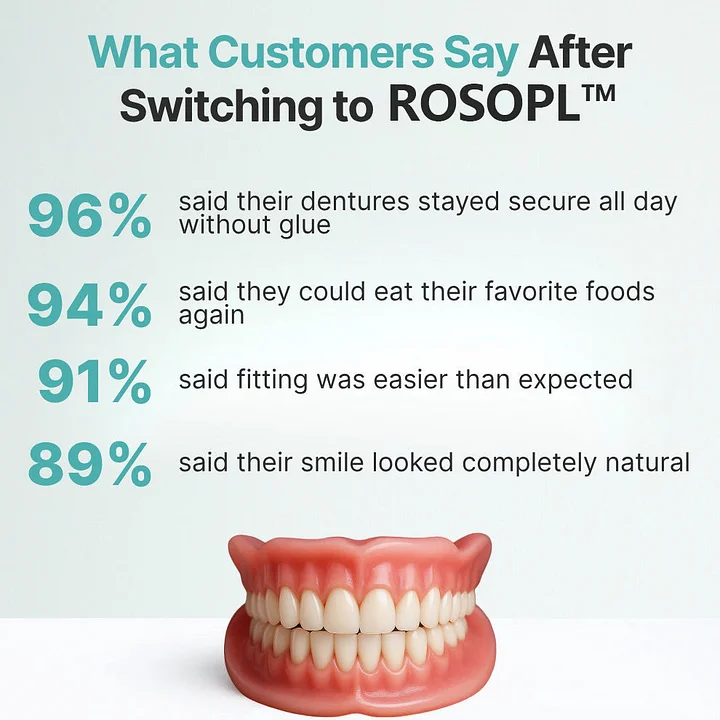 What Customers Say After Switching to ROSOPL™

96% said their dentures stayed secure all day without glue

94% said they could eat their favorite foods again

91% said fitting was easier than expected

89% said their smile looked completely natural